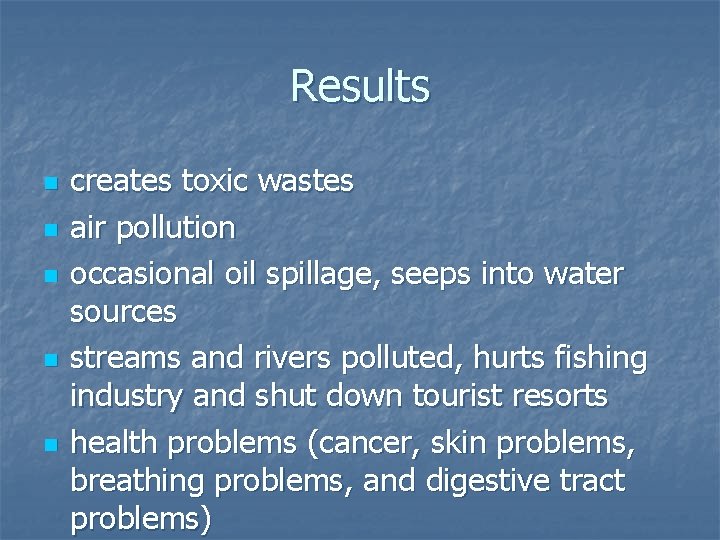 Results

- creates toxic wastes
- air pollution
- occasional oil spillage, seeps into water sources
- streams and rivers polluted, hurts fishing industry and shut down tourist resorts
- health problems (cancer, skin problems, breathing problems, and digestive tract problems)